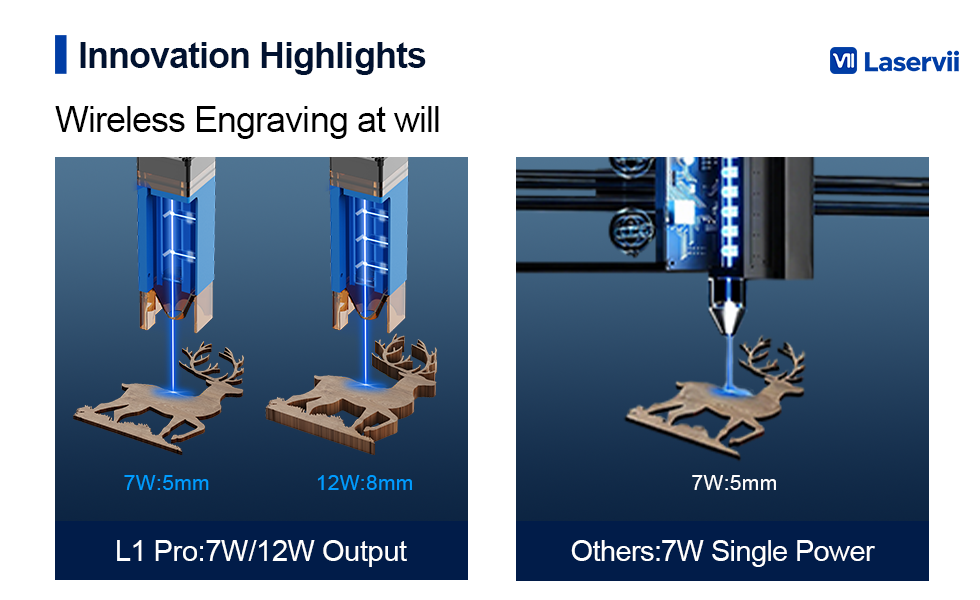 Innovation Highlights

VII Laservii

Wireless Engraving at will

7W:5mm

12W:8mm

L1 Pro:7W/12W Output

7W:5mm

Others:7W Single Power